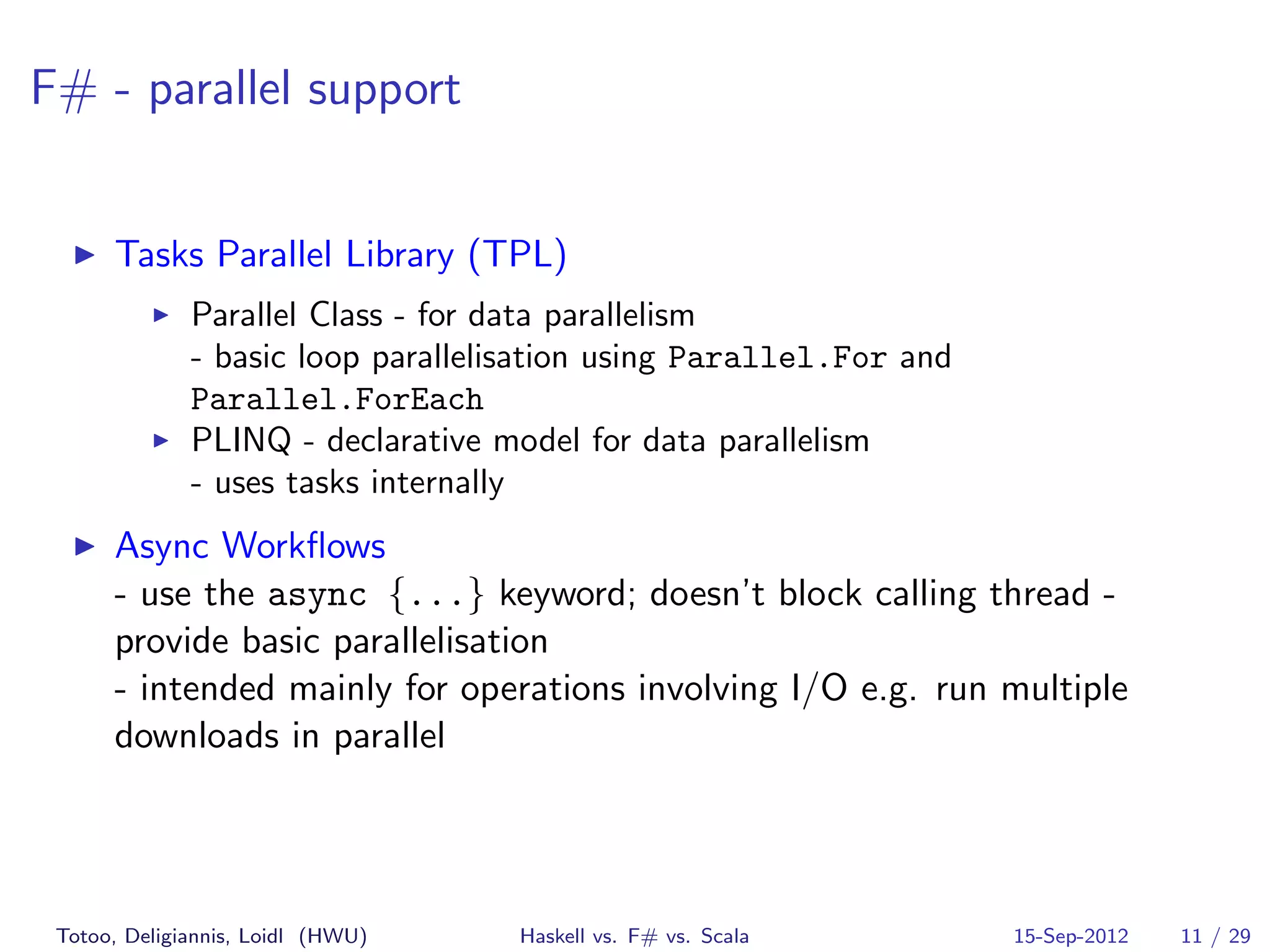 F# - parallel support

▶ Tasks Parallel Library (TPL)

▶ Parallel Class - for data parallelism
- basic loop parallelisation using Parallel.For and Parallel.ForEach

▶ PLINQ - declarative model for data parallelism
- uses tasks internally

▶ Async Workflows
- use the async {...} keyword; doesn't block calling thread - provide basic parallelisation
- intended mainly for operations involving I/O e.g. run multiple downloads in parallel

Totoo, Deligiannis, Loidl (HWU) Haskell vs. F# vs. Scala 15-Sep-2012 11 / 29